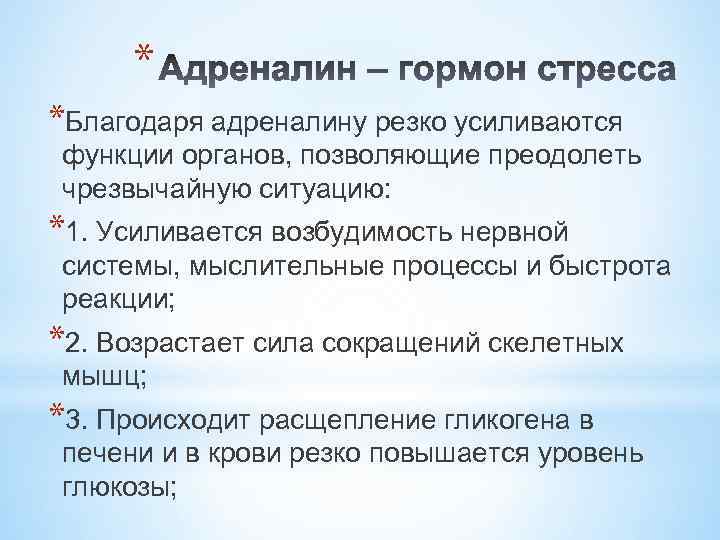 * Адреналин – гормон стресса

*Благодаря адреналину резко усиливаются функции органов, позволяющие преодолеть чрезвычайную ситуацию:

*1. Усиливается возбудимость нервной системы, мыслительные процессы и быстрота реакции;

*2. Возрастает сила сокращений скелетных мышц;

*3. Происходит расщепление гликогена в печени и в крови резко повышается уровень глюкозы;